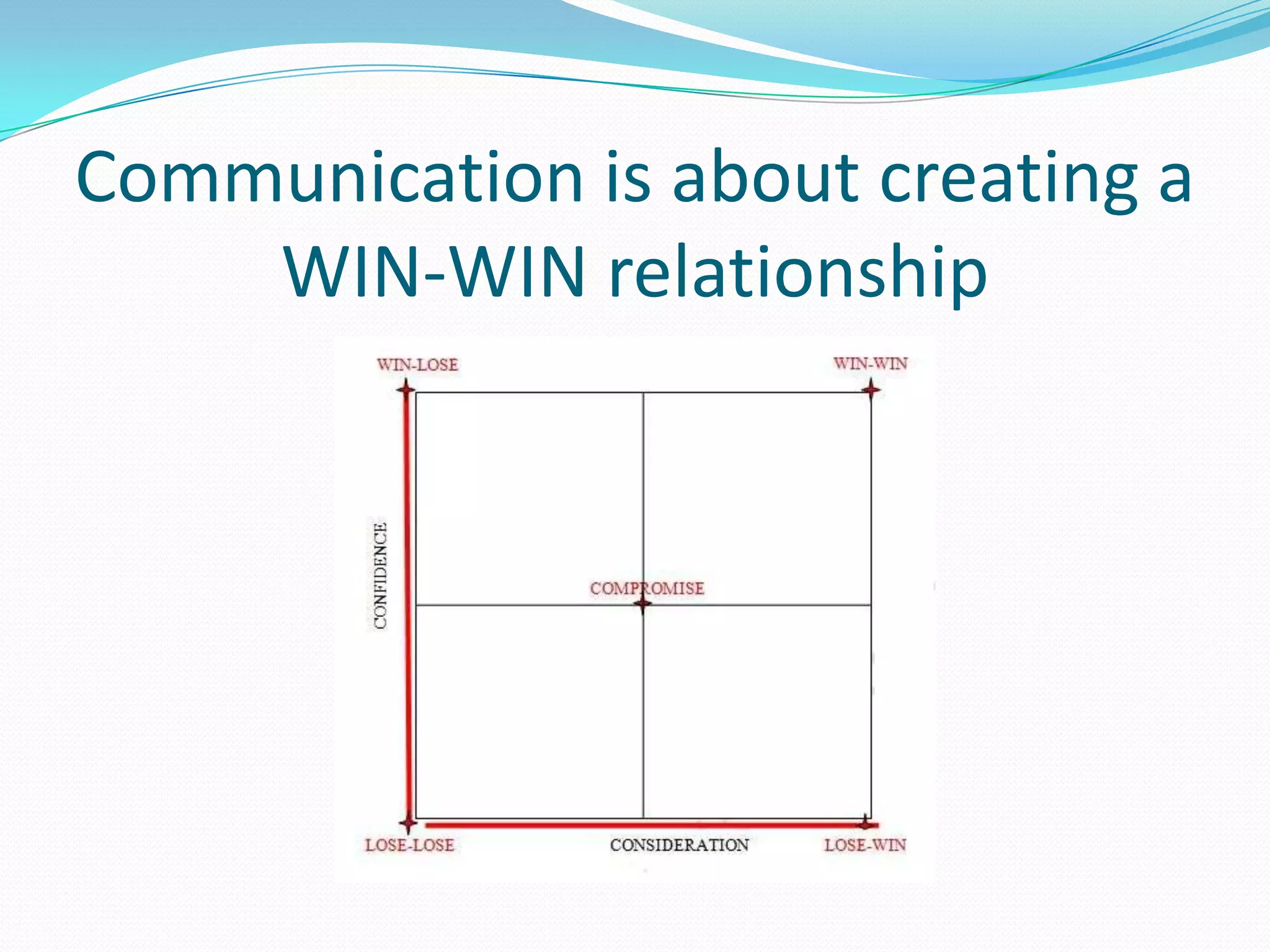 Communication is about creating a WIN-WIN relationship

WIN-LOSE

WIN-WIN

CONFIDENCE

COMPROMISE

LOSE-LOSE

CONSIDERATION

LOSE-WIN